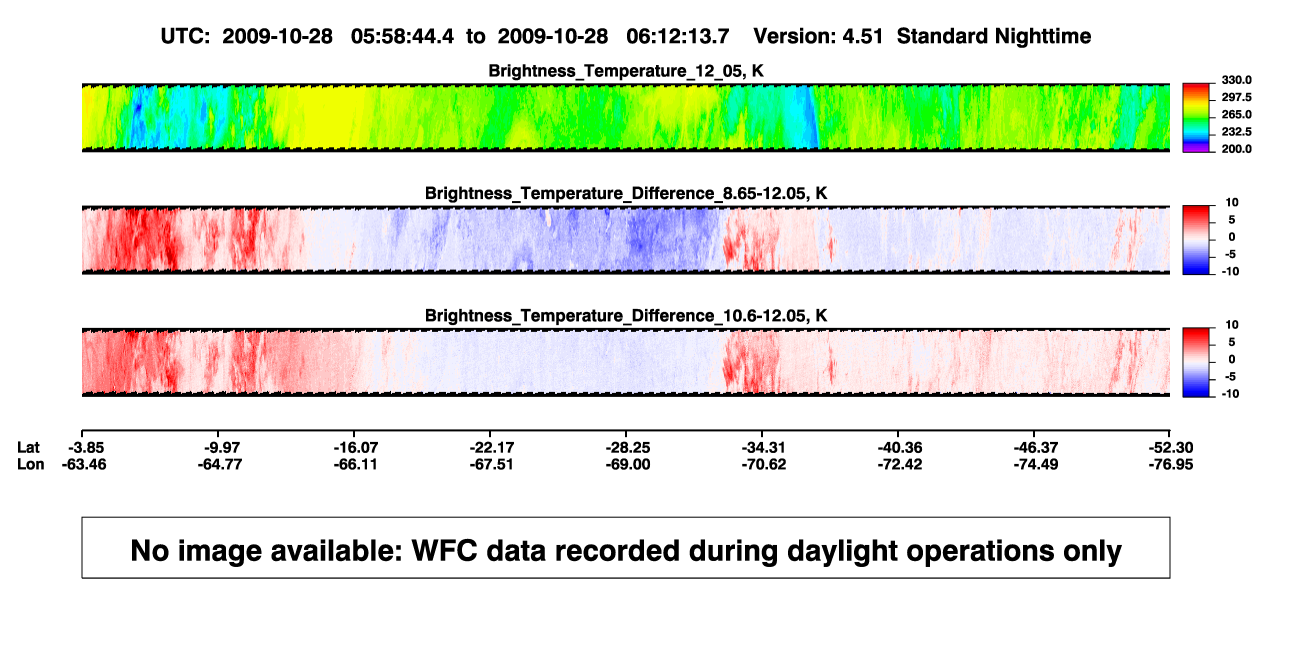 UTC: 2009-10-28 05:58:44.4 to 2009-10-28 06:12:13.7 Version: 4.51 Standard Nighttime

Brightness_Temperature_12_05, K

330.0
297.5
265.0
232.5
200.0

Brightness_Temperature_Difference_8.65-12.05, K

10
5
0
-5
-10

Brightness_Temperature_Difference_10.6-12.05, K

10
5
0
-5
-10

| Lat | -3.85 | -9.97 | -16.07 | -22.17 | -28.25 | -34.31 | -40.36 | -46.37 | -52.30 |
|---|---|---|---|---|---|---|---|---|---|
| Lon | -63.46 | -64.77 | -66.11 | -67.51 | -69.00 | -70.62 | -72.42 | -74.49 | -76.95 |

No image available: WFC data recorded during daylight operations only